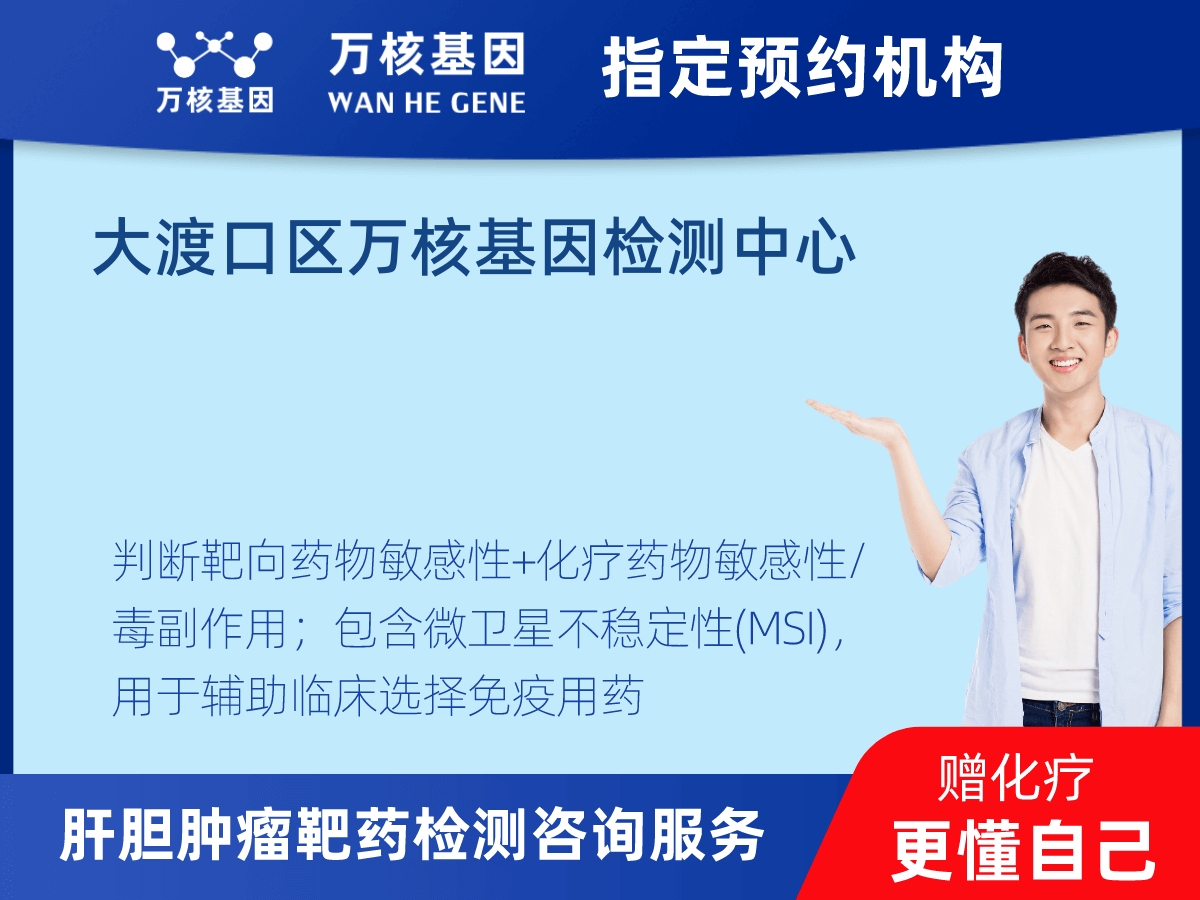 万核基因

万核基因
WAN HE GENE

指定预约机构

大渡口区万核基因检测中心

判断靶向药物敏感性+化疗药物敏感性/毒副作用；包含微卫星不稳定性(MSI)，用于辅助临床选择免疫用药

肝胆肿瘤靶药检测咨询服务

赠化疗
更懂自己